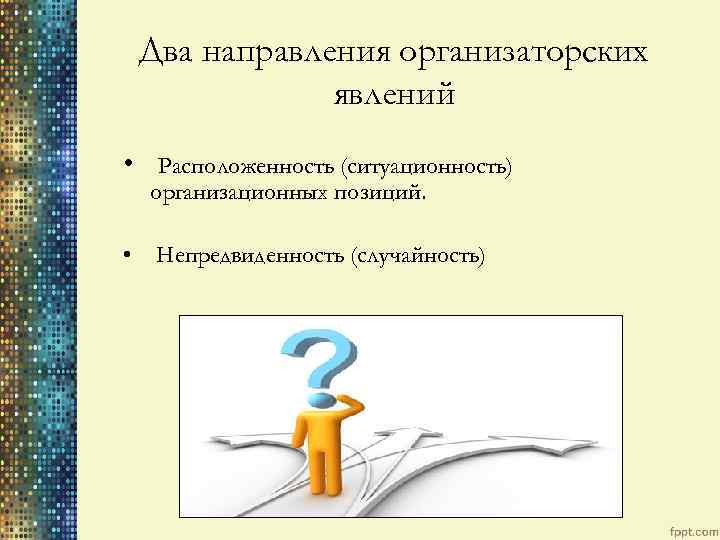 Два направления организаторских явлений

• Расположенность (ситуационность) организационных позиций.

• Непредвиденность (случайность)

fppt.com